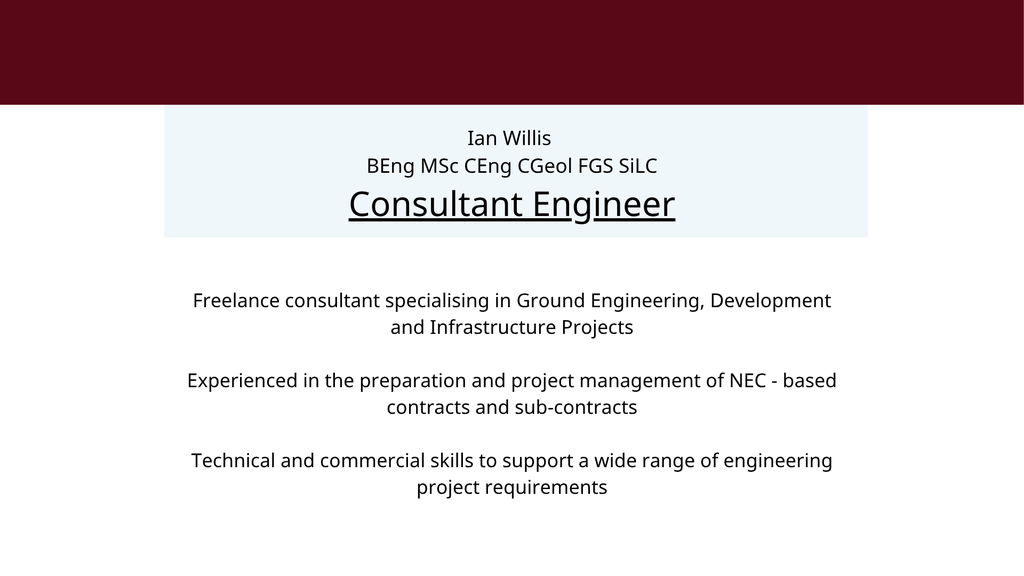 Ian Willis
BEng MSc CEng CGeol FGS SiLC
Consultant Engineer

Freelance consultant specialising in Ground Engineering, Development and Infrastructure Projects

Experienced in the preparation and project management of NEC - based contracts and sub-contracts

Technical and commercial skills to support a wide range of engineering project requirements